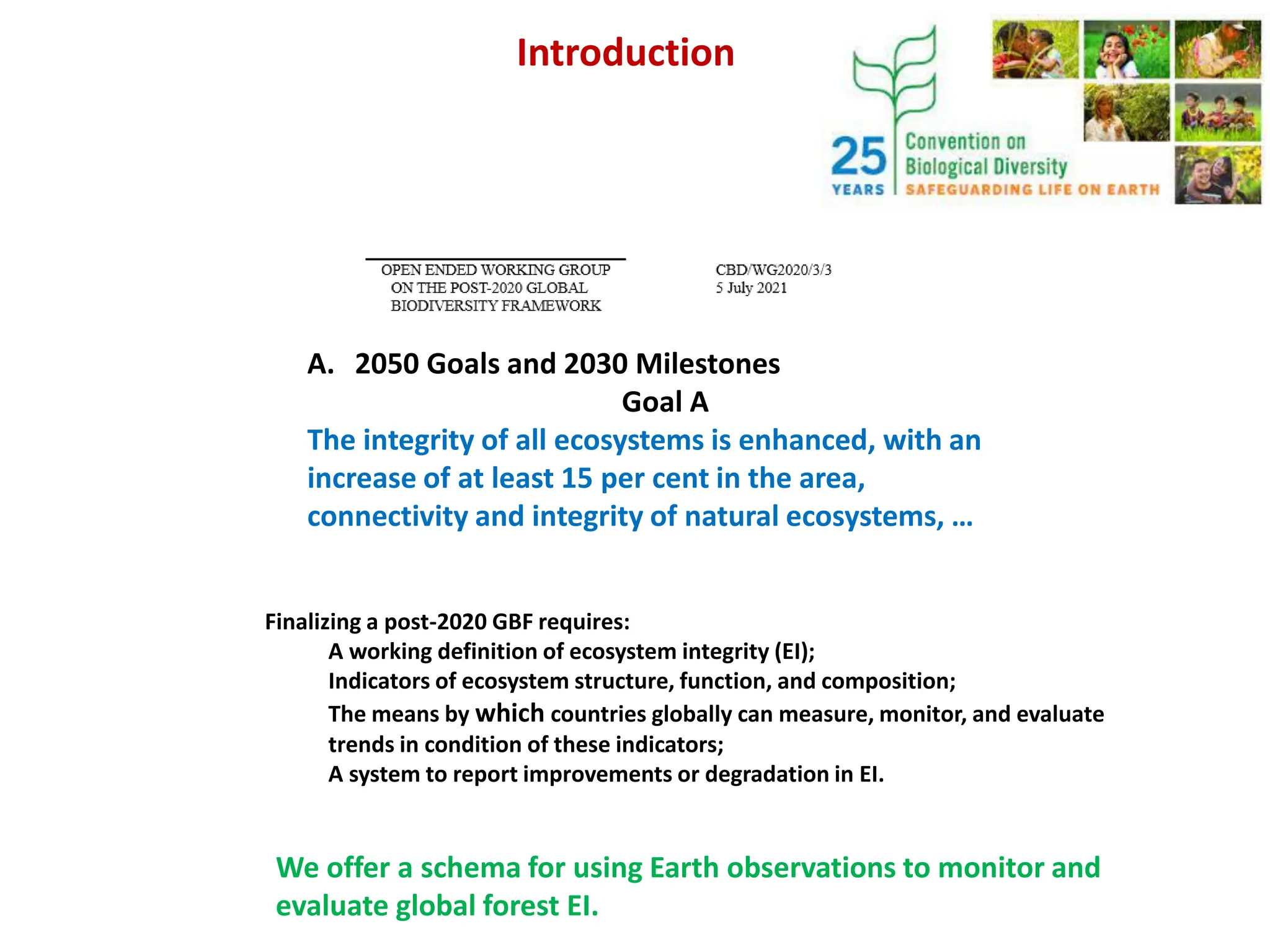 Introduction

25 YEARS
Convention on Biological Diversity
SAFEGUARDING LIFE ON EARTH

OPEN ENDED WORKING GROUP ON THE POST-2020 GLOBAL BIODIVERSITY FRAMEWORK

CBD/WG2020/3/3
5 July 2021

A. 2050 Goals and 2030 Milestones
Goal A
The integrity of all ecosystems is enhanced, with an increase of at least 15 per cent in the area, connectivity and integrity of natural ecosystems, …

Finalizing a post-2020 GBF requires:
A working definition of ecosystem integrity (EI);
Indicators of ecosystem structure, function, and composition;
The means by which countries globally can measure, monitor, and evaluate trends in condition of these indicators;
A system to report improvements or degradation in EI.

We offer a schema for using Earth observations to monitor and evaluate global forest EI.